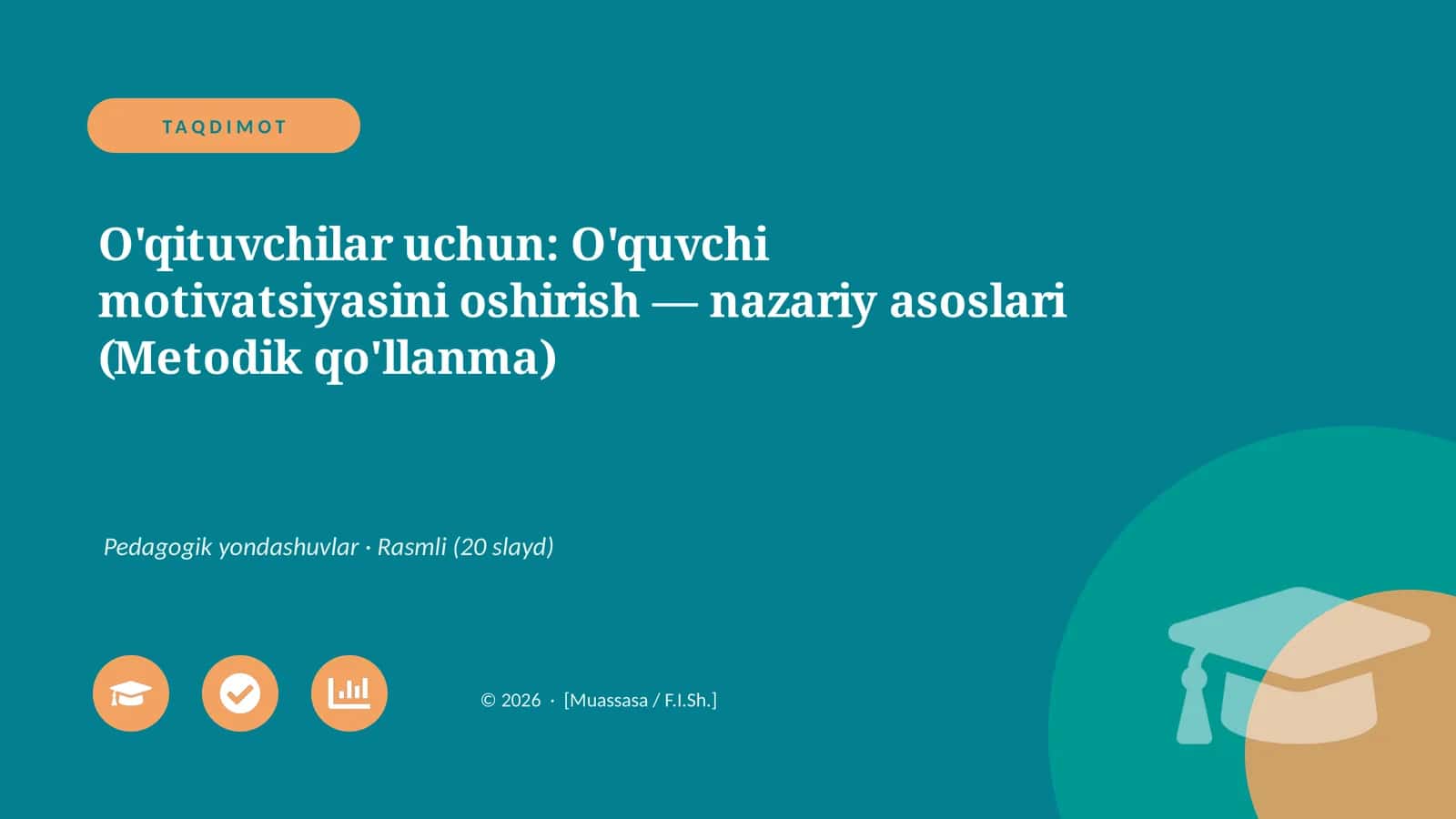 TAQDIMOT

O'qituvchilar uchun: O'quvchi motivatsiyasini oshirish — nazariy asoslari (Metodik qo'llanma)

Pedagogik yondashuvlar · Rasmli (20 slayd)

© 2026 · [Muassasa / F.I.Sh.]